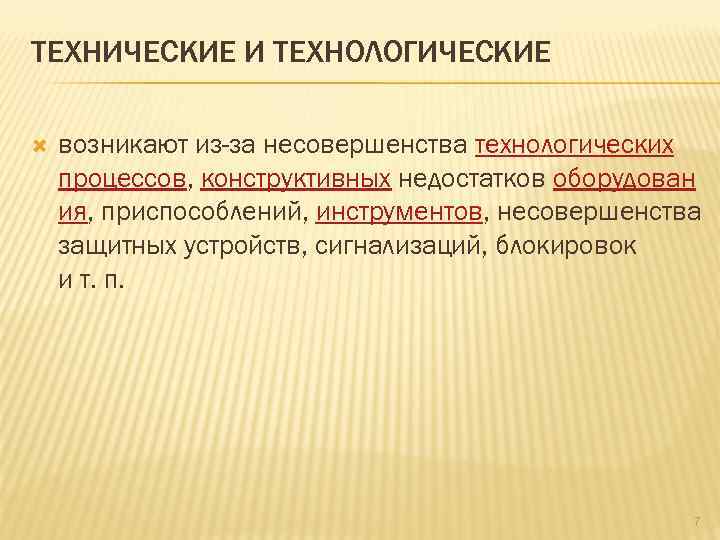 ТЕХНИЧЕСКИЕ И ТЕХНОЛОГИЧЕСКИЕ

возникают из-за несовершенства технологических процессов, конструктивных недостатков оборудования, приспособлений, инструментов, несовершенства защитных устройств, сигнализаций, блокировок и т. п.

7